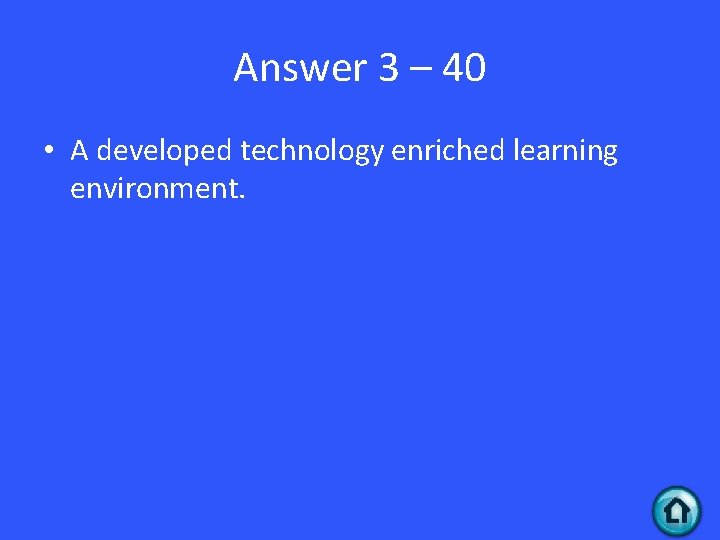 Answer 3 – 40

• A developed technology enriched learning environment.